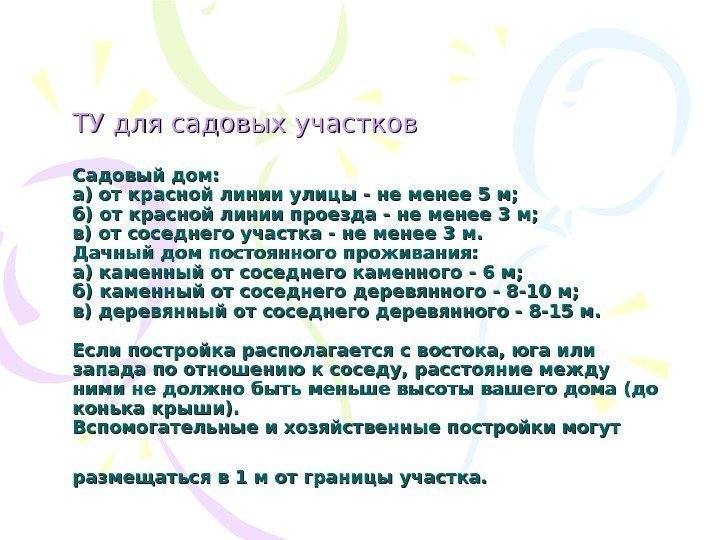 ТУ для садовых участков

Садовый дом:
а) от красной линии улицы - не менее 5 м;
б) от красной линии проезда - не менее 3 м;
в) от соседнего участка - не менее 3 м.
Дачный дом постоянного проживания:
а) каменный от соседнего каменного - 6 м;
б) каменный от соседнего деревянного - 8-10 м;
в) деревянный от соседнего деревянного - 8-15 м.

Если постройка располагается с востока, юга или запада по отношению к соседу, расстояние между ними не должно быть меньше высоты вашего дома (до конька крыши).
Вспомогательные и хозяйственные постройки могут

размещаться в 1 м от границы участка.